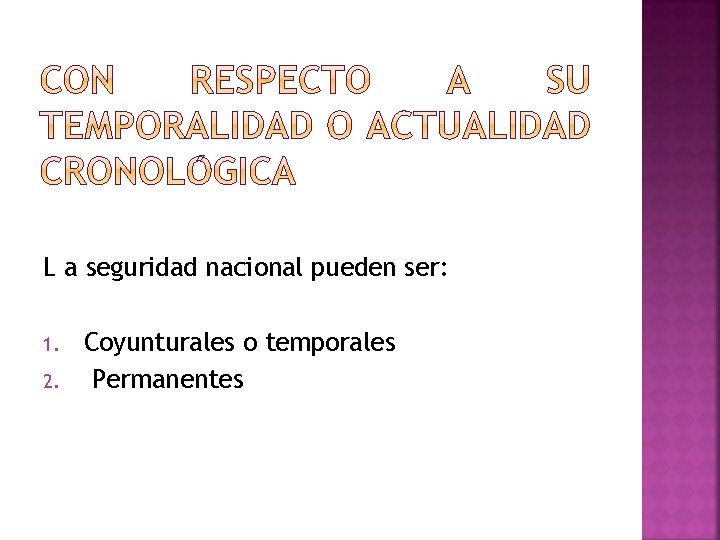 CON RESPECTO A SU TEMPORALIDAD O ACTUALIDAD CRONOLÓGICA

L a seguridad nacional pueden ser:

1. Coyunturales o temporales
2. Permanentes